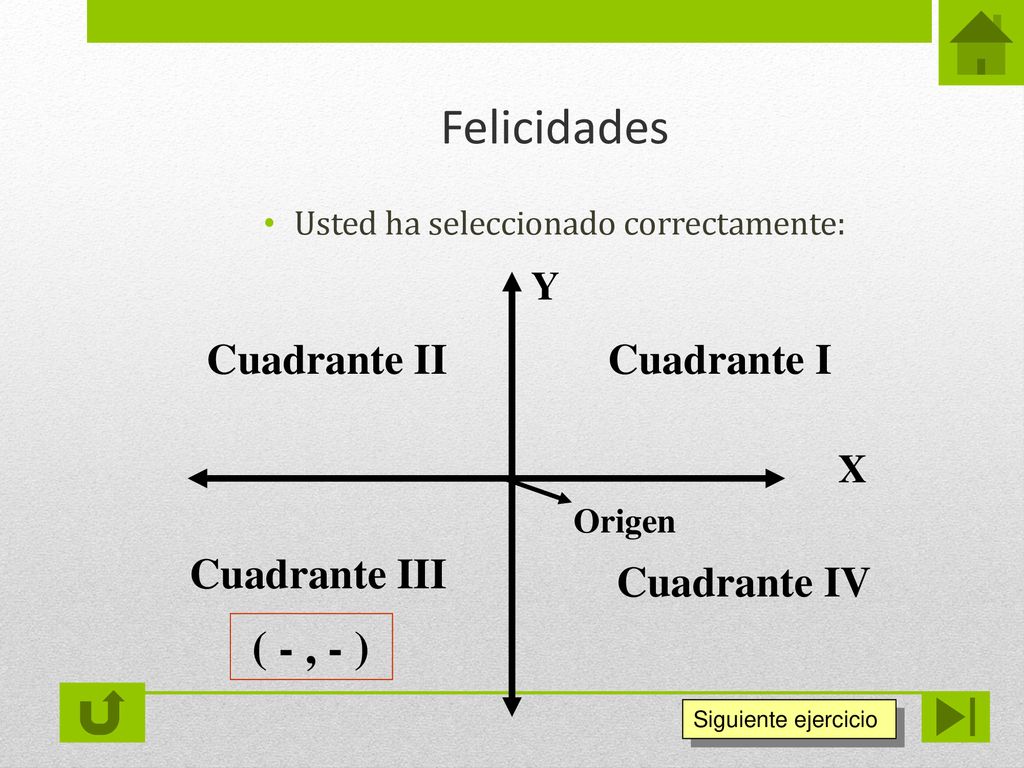 Felicidades

• Usted ha seleccionado correctamente:

Y

Cuadrante II

Cuadrante I

X

Origen

Cuadrante III

Cuadrante IV

( - , - )

Siguiente ejercicio